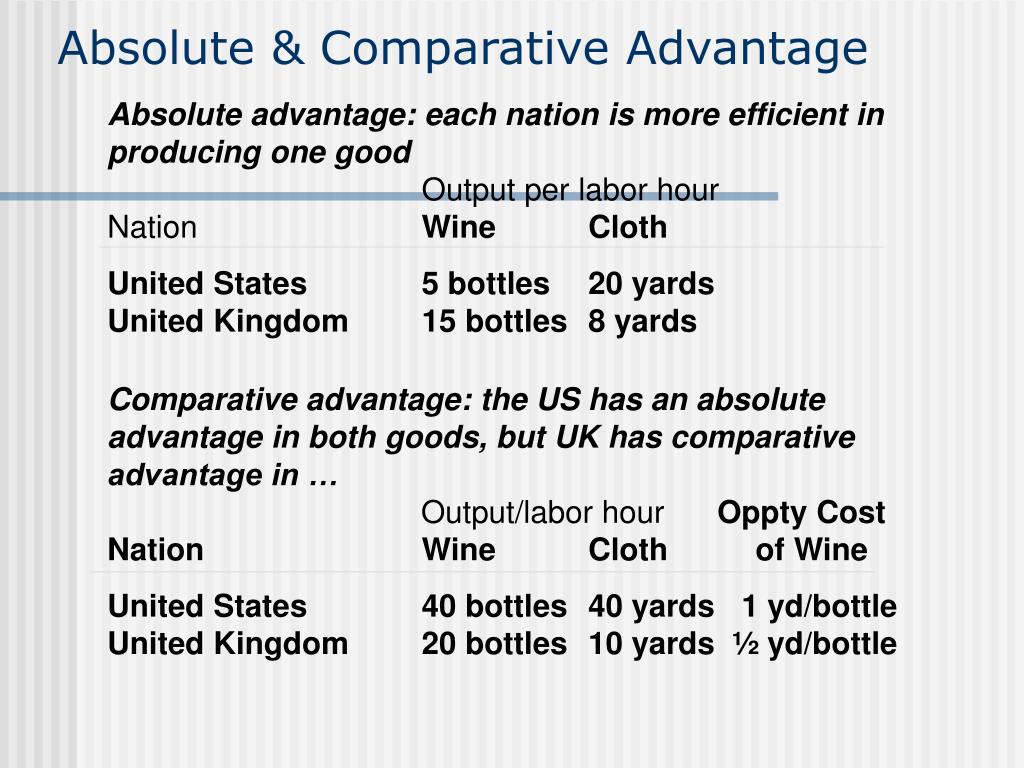 Absolute & Comparative Advantage

Absolute advantage: each nation is more efficient in producing one good

| | Output per labor hour | |
|---|---|---|
| Nation | Wine | Cloth |
| United States | 5 bottles | 20 yards |
| United Kingdom | 15 bottles | 8 yards |

Comparative advantage: the US has an absolute advantage in both goods, but UK has comparative advantage in …

| | Output/labor hour | | Oppty Cost |
|---|---|---|---|
| Nation | Wine | Cloth | of Wine |
| United States | 40 bottles | 40 yards | 1 yd/bottle |
| United Kingdom | 20 bottles | 10 yards | ½ yd/bottle |